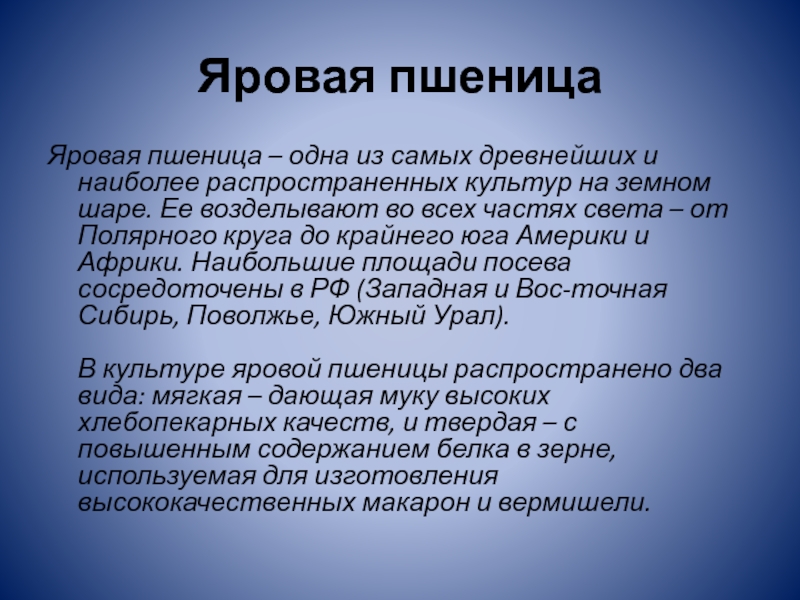 Яровая пшеница

Яровая пшеница – одна из самых древнейших и наиболее распространенных культур на земном шаре. Ее возделывают во всех частях света – от Полярного круга до крайнего юга Америки и Африки. Наибольшие площади посева сосредоточены в РФ (Западная и Вос-точная Сибирь, Поволжье, Южный Урал).

В культуре яровой пшеницы распространено два вида: мягкая – дающая муку высоких хлебопекарных качеств, и твердая – с повышенным содержанием белка в зерне, используемая для изготовления высококачественных макарон и вермишели.